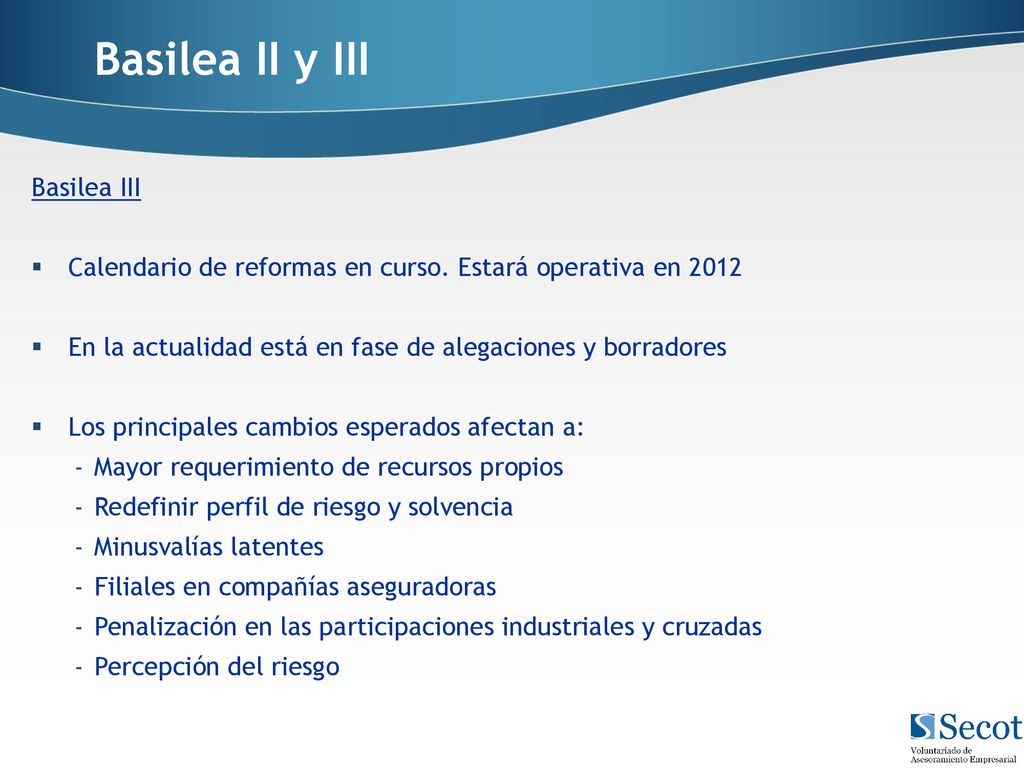 Basilea II y III

Basilea III

▪ Calendario de reformas en curso. Estará operativa en 2012

▪ En la actualidad está en fase de alegaciones y borradores

▪ Los principales cambios esperados afectan a:
- Mayor requerimiento de recursos propios
- Redefinir perfil de riesgo y solvencia
- Minusvalías latentes
- Filiales en compañías aseguradoras
- Penalización en las participaciones industriales y cruzadas
- Percepción del riesgo

Secot
Voluntariado de Asesoramiento Empresarial